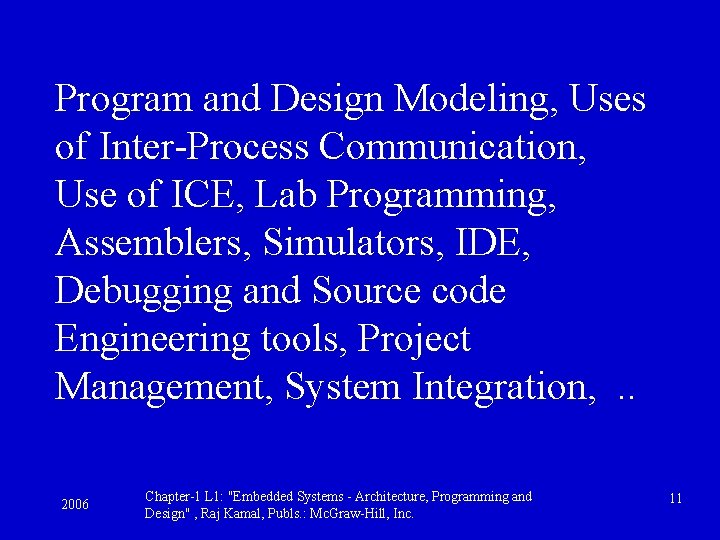 Program and Design Modeling, Uses of Inter-Process Communication, Use of ICE, Lab Programming, Assemblers, Simulators, IDE, Debugging and Source code Engineering tools, Project Management, System Integration, ..

2006

Chapter-1 L1: "Embedded Systems - Architecture, Programming and Design" , Raj Kamal, Publs.: McGraw-Hill, Inc.

11